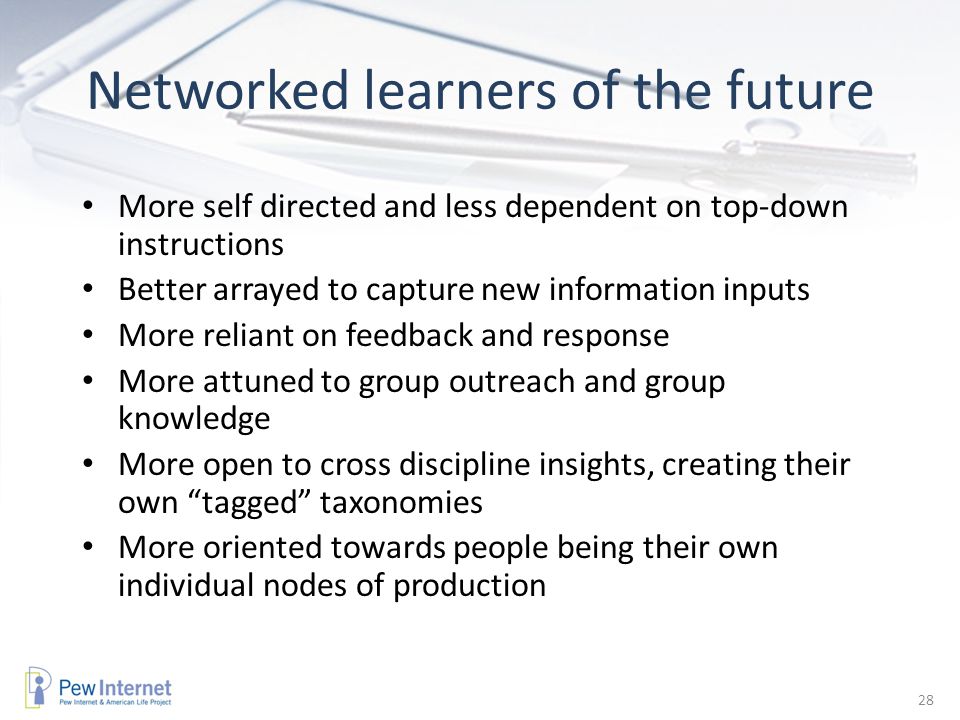 Networked learners of the future

• More self directed and less dependent on top-down instructions
• Better arrayed to capture new information inputs
• More reliant on feedback and response
• More attuned to group outreach and group knowledge
• More open to cross discipline insights, creating their own “tagged” taxonomies
• More oriented towards people being their own individual nodes of production

Pew Internet
Pew Internet & American Life Project

28